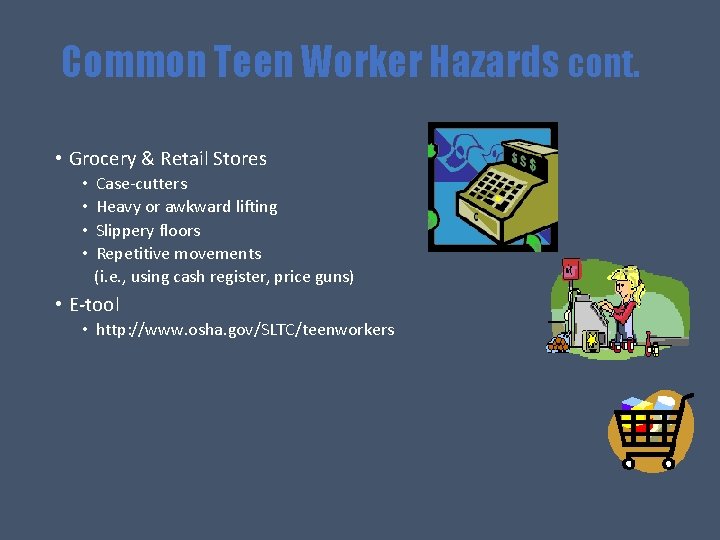 Common Teen Worker Hazards cont.

• Grocery & Retail Stores
• Case-cutters
• Heavy or awkward lifting
• Slippery floors
• Repetitive movements (i.e., using cash register, price guns)
• E-tool
• http://www.osha.gov/SLTC/teenworkers

$$$